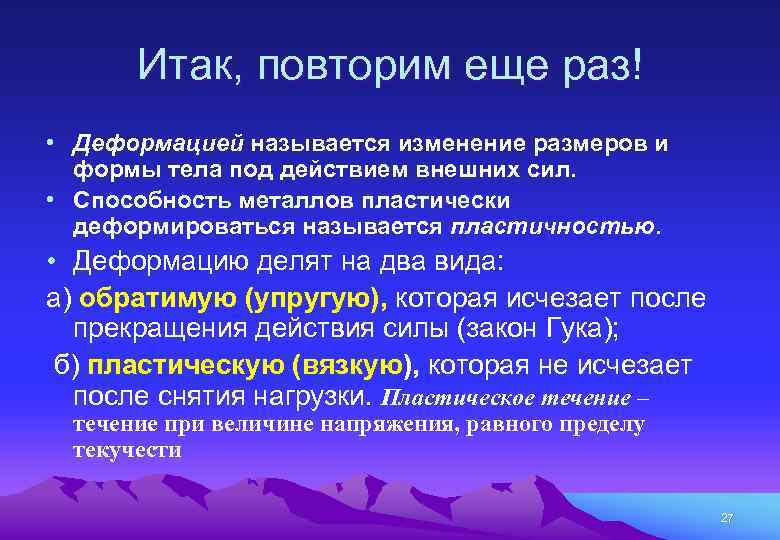 Итак, повторим еще раз!

• Деформацией называется изменение размеров и формы тела под действием внешних сил.
• Способность металлов пластически деформироваться называется пластичностью.
• Деформацию делят на два вида:
а) обратимую (упругую), которая исчезает после прекращения действия силы (закон Гука);
б) пластическую (вязкую), которая не исчезает после снятия нагрузки. Пластическое течение – течение при величине напряжения, равного пределу текучести

27